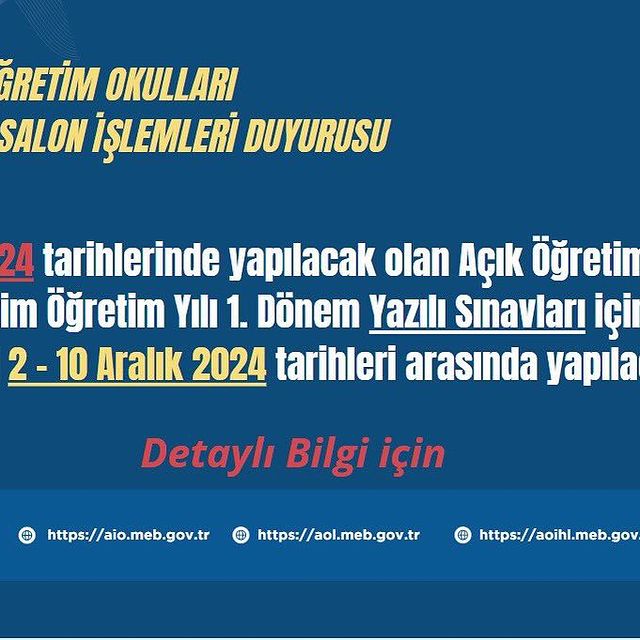 ĞRETİM OKULLARI
SALON İŞLEMLERİ DUYURUSU

24 tarihlerinde yapılacak olan Açık Öğretim
im Öğretim Yılı 1. Dönem Yazılı Sınavları için
2 - 10 Aralık 2024 tarihleri arasında yapılac

Detaylı Bilgi için

https://aio.meb.gov.tr https://aol.meb.gov.tr https://aoihl.meb.gov.